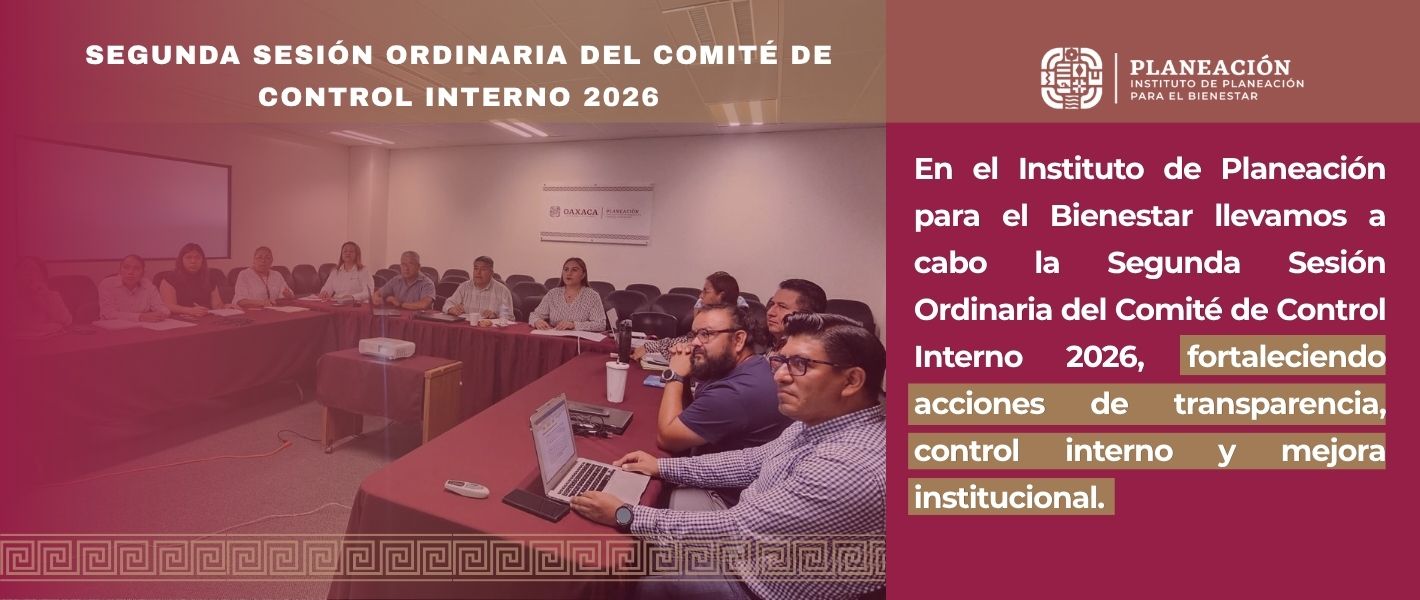 SEGUNDA SESIÓN ORDINARIA DEL COMITÉ DE CONTROL INTERNO 2026

PLANEACIÓN
INSTITUTO DE PLANEACIÓN PARA EL BIENESTAR

OAXACA | PLANEACIÓN

En el Instituto de Planeación para el Bienestar llevamos a cabo la Segunda Sesión Ordinaria del Comité de Control Interno 2026, fortaleciendo acciones de transparencia, control interno y mejora institucional.